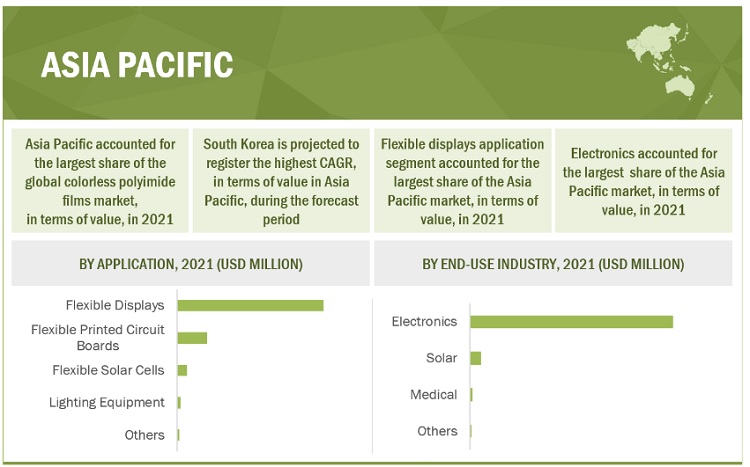 ASIA PACIFIC

Asia Pacific accounted for the largest share of the global colorless polyimide films market, in terms of value, in 2021

South Korea is projected to register the highest CAGR, in terms of value in Asia Pacific, during the forecast period

Flexible displays application segment accounted for the largest share of the Asia Pacific market, in terms of value, in 2021

Electronics accounted for the largest share of the Asia Pacific market, in terms of value, in 2021

BY APPLICATION, 2021 (USD MILLION)

Flexible Displays
Flexible Printed Circuit Boards
Flexible Solar Cells
Lighting Equipment
Others

BY END-USE INDUSTRY, 2021 (USD MILLION)

Electronics
Solar
Medical
Others